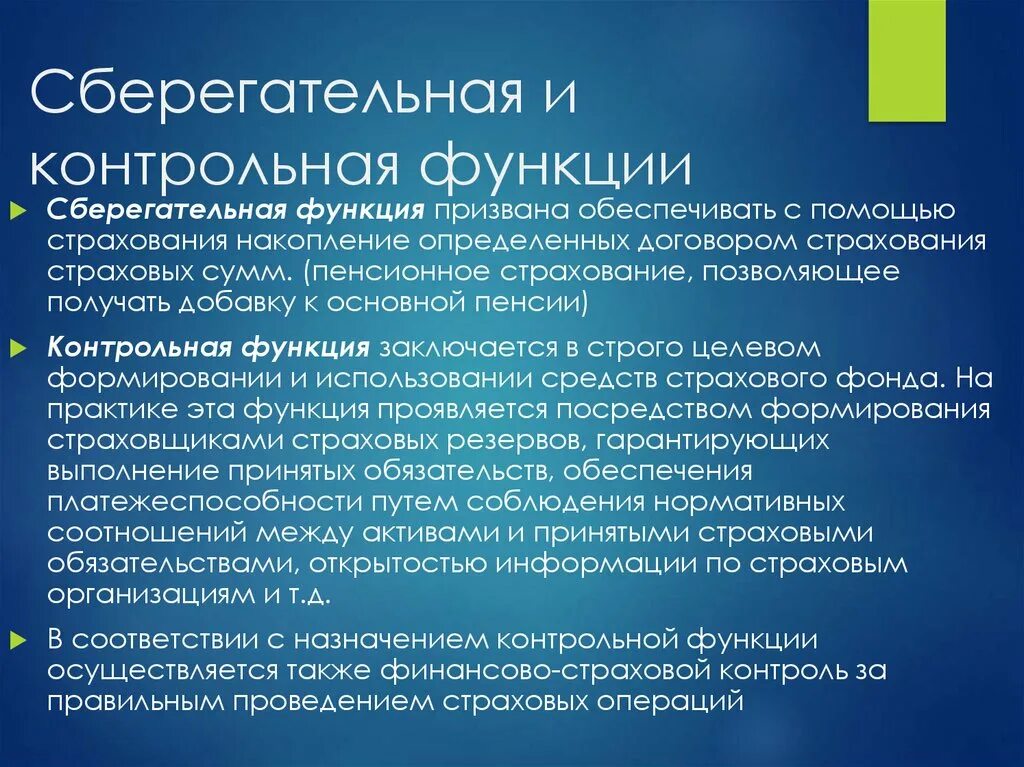 Сберегательная и контрольная функции

Сберегательная функция призвана обеспечивать с помощью страхования накопление определенных договором страхования страховых сумм. (пенсионное страхование, позволяющее получать добавку к основной пенсии)

Контрольная функция заключается в строго целевом формировании и использовании средств страхового фонда. На практике эта функция проявляется посредством формирования страховщиками страховых резервов, гарантирующих выполнение принятых обязательств, обеспечения платежеспособности путем соблюдения нормативных соотношений между активами и принятыми страховыми обязательствами, открытостью информации по страховым организациям и т.д.

В соответствии с назначением контрольной функции осуществляется также финансово-страховой контроль за правильным проведением страховых операций